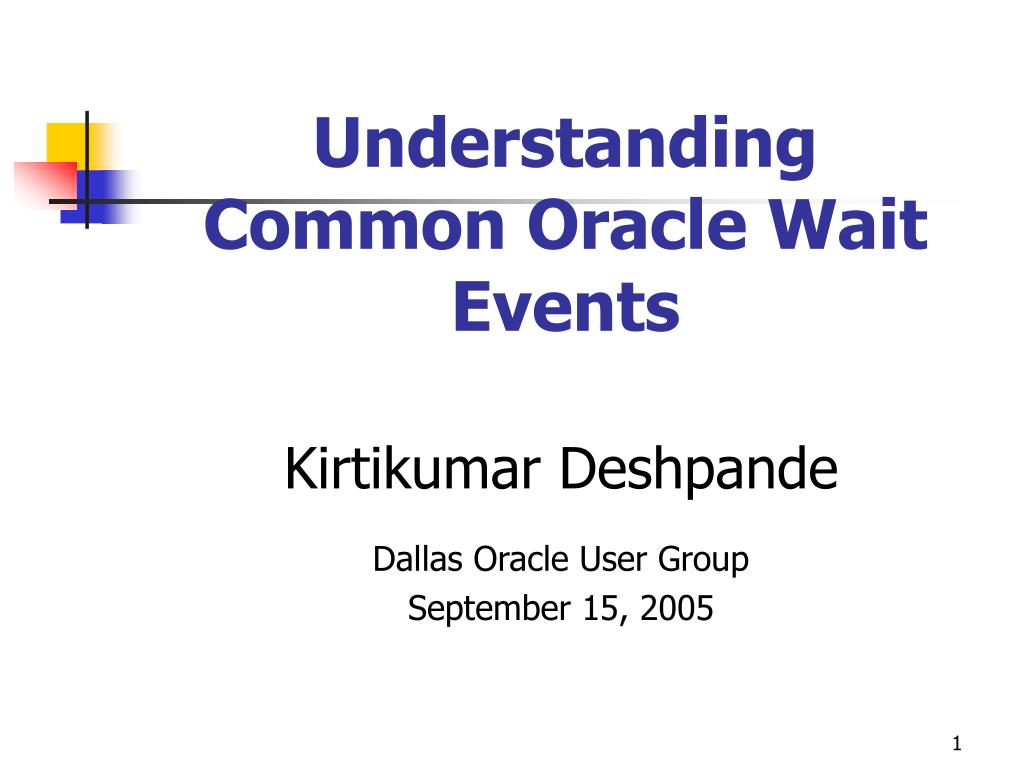 Understanding Common Oracle Wait Events

Kirtikumar Deshpande

Dallas Oracle User Group
September 15, 2005

1